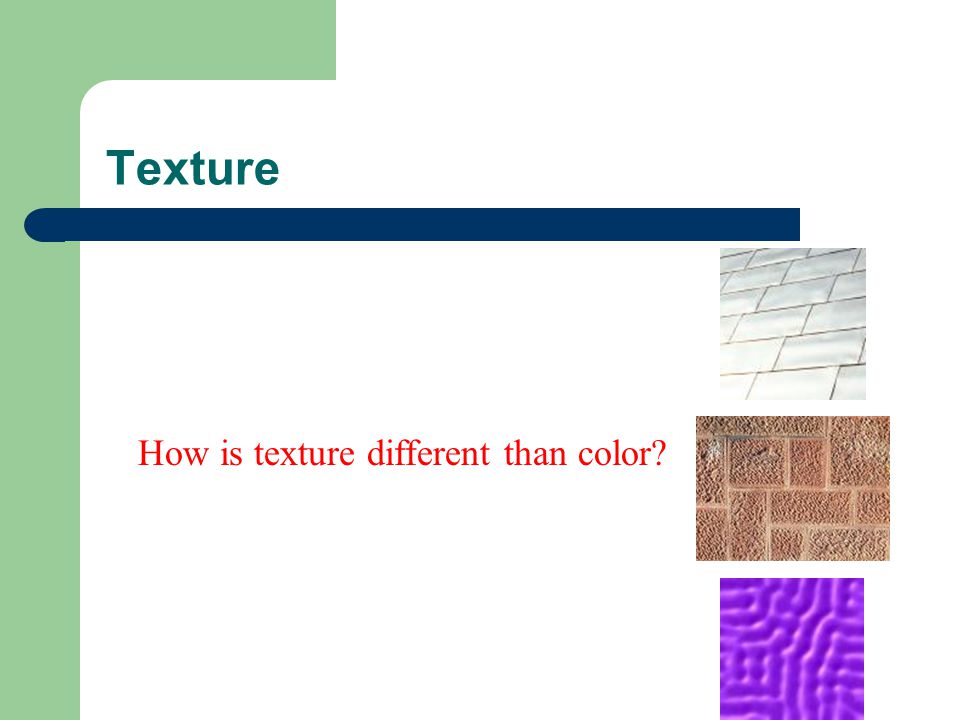 Texture

How is texture different than color?